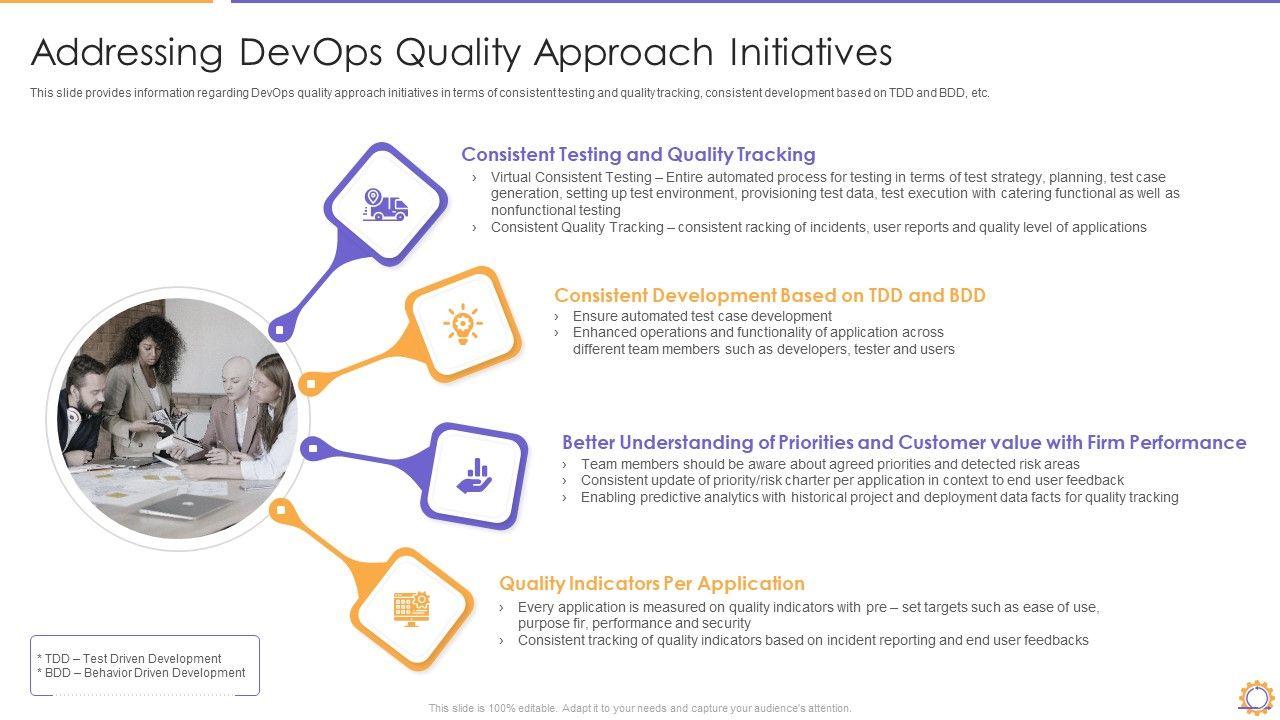 Addressing DevOps Quality Approach Initiatives

This slide provides information regarding DevOps quality approach initiatives in terms of consistent testing and quality tracking, consistent development based on TDD and BDD, etc.

Consistent Testing and Quality Tracking

› Virtual Consistent Testing – Entire automated process for testing in terms of test strategy, planning, test case generation, setting up test environment, provisioning test data, test execution with catering functional as well as nonfunctional testing

› Consistent Quality Tracking – consistent racking of incidents, user reports and quality level of applications

Consistent Development Based on TDD and BDD

› Ensure automated test case development

› Enhanced operations and functionality of application across different team members such as developers, tester and users

Better Understanding of Priorities and Customer value with Firm Performance

› Team members should be aware about agreed priorities and detected risk areas

› Consistent update of priority/risk charter per application in context to end user feedback

› Enabling predictive analytics with historical project and deployment data facts for quality tracking

Quality Indicators Per Application

› Every application is measured on quality indicators with pre – set targets such as ease of use, purpose fir, performance and security

› Consistent tracking of quality indicators based on incident reporting and end user feedbacks

* TDD – Test Driven Development
* BDD – Behavior Driven Development

This slide is 100% editable. Adapt it to your needs and capture your audience's attention.